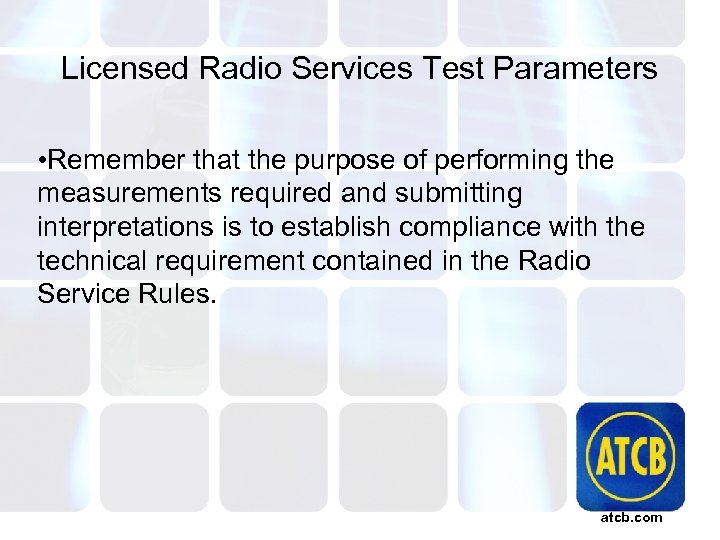 Licensed Radio Services Test Parameters

•Remember that the purpose of performing the measurements required and submitting interpretations is to establish compliance with the technical requirement contained in the Radio Service Rules.

ATCB

atcb.com